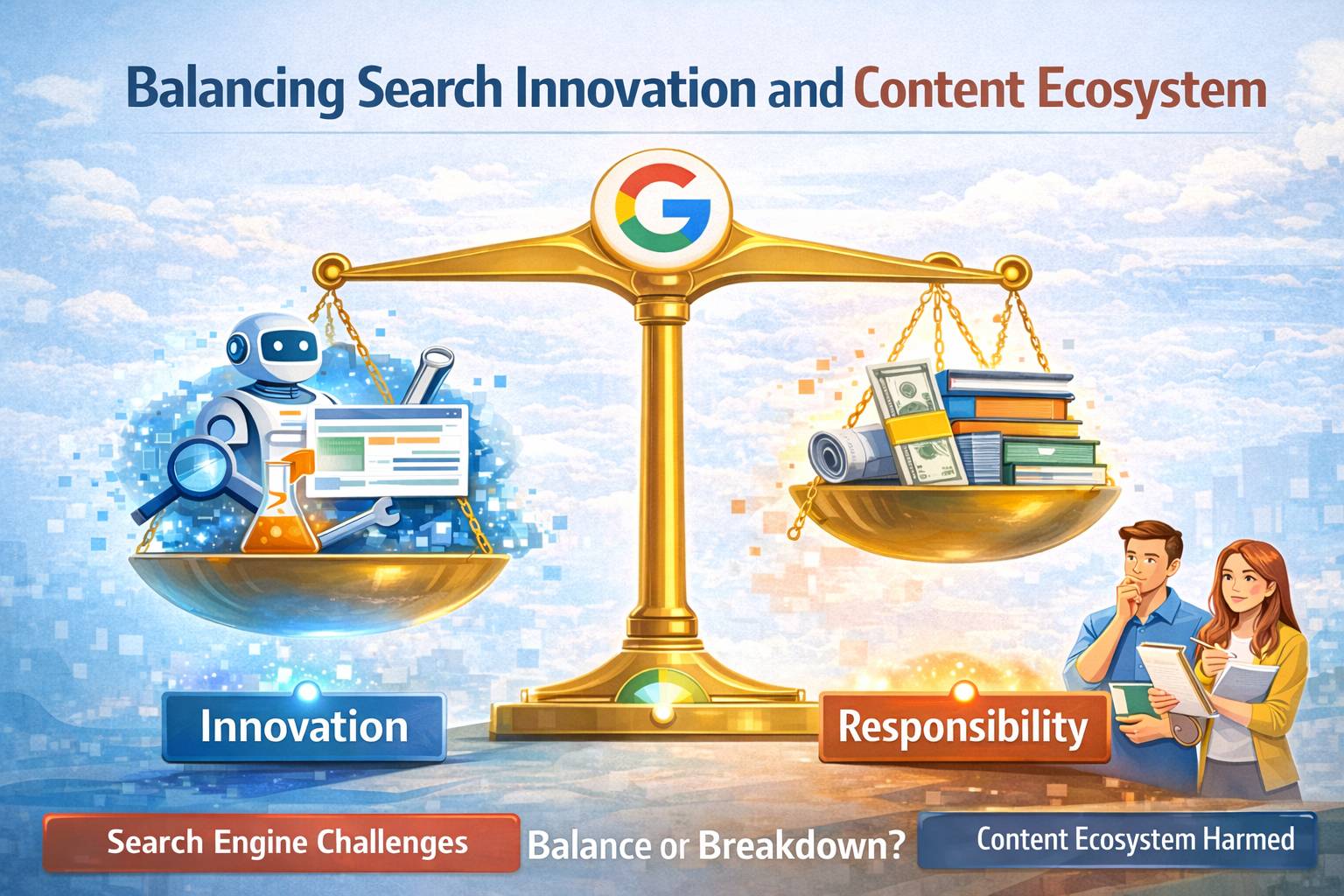 Balancing Search Innovation and Content Ecosystem

G

Innovation

Responsibility

Search Engine Challenges

Balance or Breakdown?

Content Ecosystem Harmed